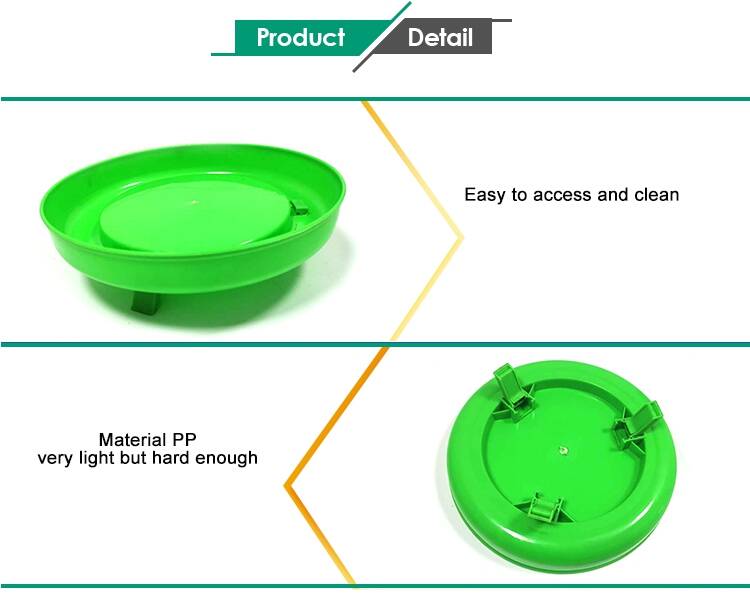 Product Detail

Easy to access and clean

Material PP
very light but hard enough